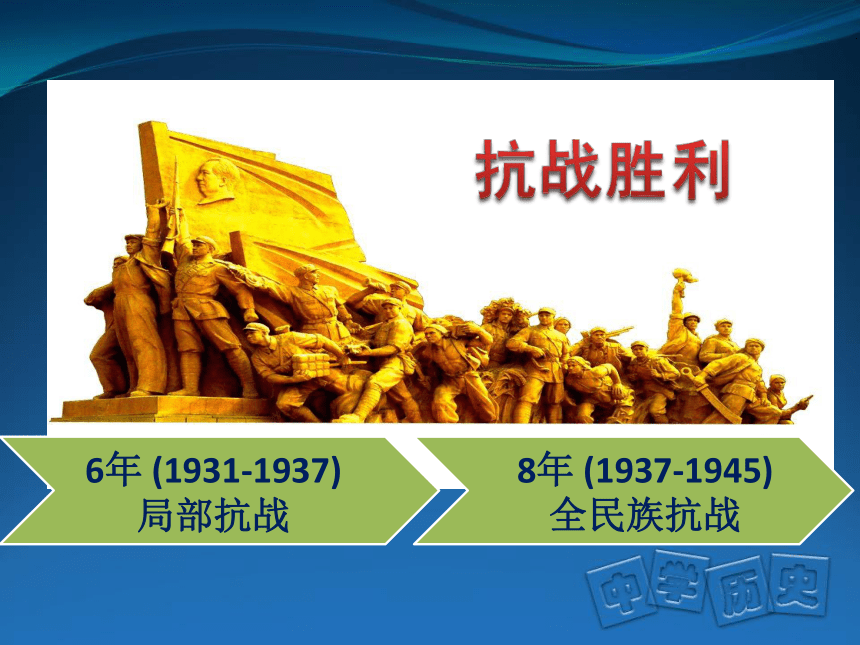 抗战胜利

6年 (1931-1937)
局部抗战

8年 (1937-1945)
全民族抗战

中学历史